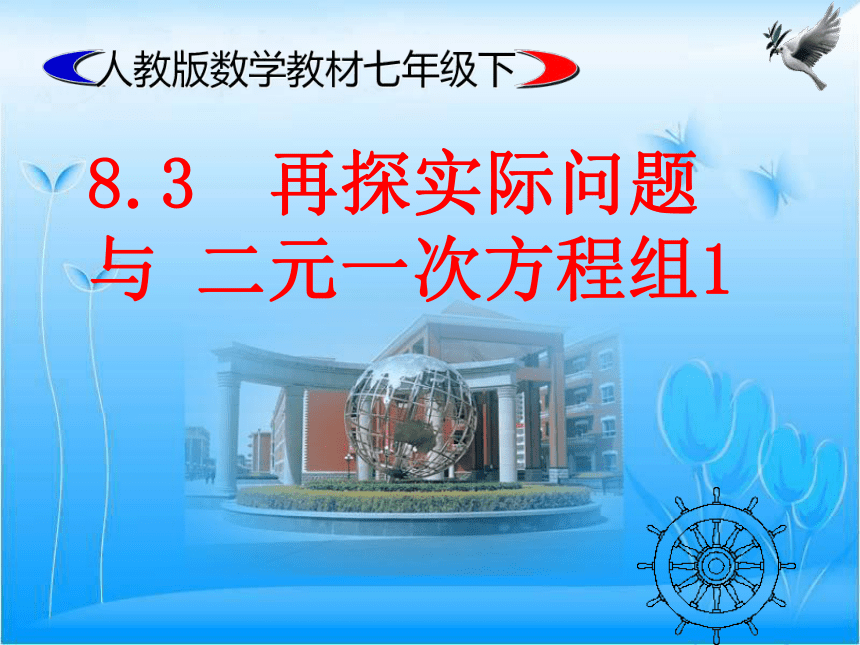 人教版数学教材七年级下

8.3 再探实际问题与 二元一次方程组1